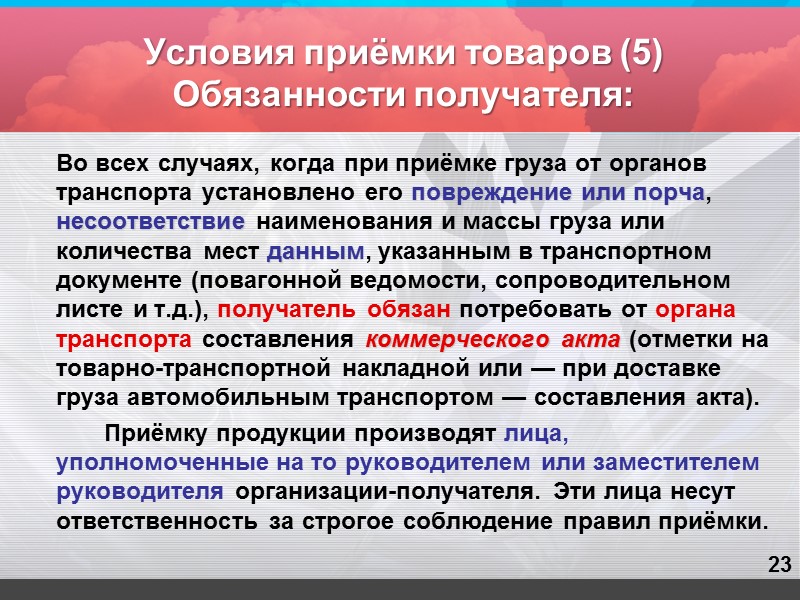 Условия приёмки товаров (5)
Обязанности получателя:

Во всех случаях, когда при приёмке груза от органов транспорта установлено его повреждение или порча, несоответствие наименования и массы груза или количества мест данным, указанным в транспортном документе (повагонной ведомости, сопроводительном листе и т.д.), получатель обязан потребовать от органа транспорта составления коммерческого акта (отметки на товарно-транспортной накладной или — при доставке груза автомобильным транспортом — составления акта).

Приёмку продукции производят лица, уполномоченные на то руководителем или заместителем руководителя организации-получателя. Эти лица несут ответственность за строгое соблюдение правил приёмки.

23